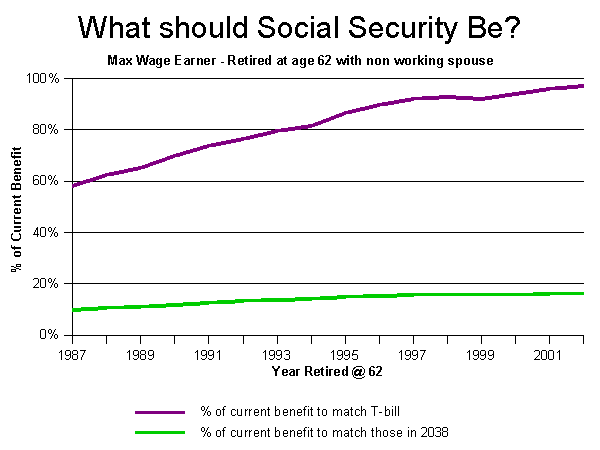 What should Social Security Be?

Max Wage Earner - Retired at age 62 with non working spouse

% of Current Benefit

100%
80%
60%
40%
20%
0%

1987
1989
1991
1993
1995
1997
1999
2001

Year Retired @ 62

% of current benefit to match T-bill
% of current benefit to match those in 2038